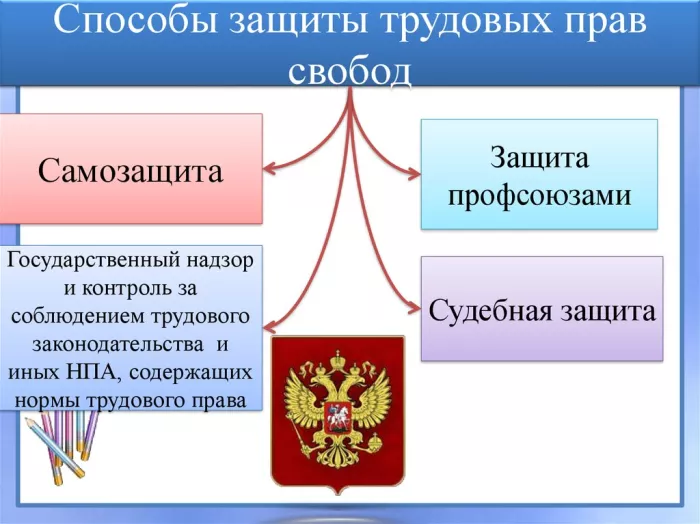 Способы защиты трудовых прав свобод

Самозащита

Защита профсоюзами

Государственный надзор и контроль за соблюдением трудового законодательства и иных НПА, содержащих нормы трудового права

Судебная защита